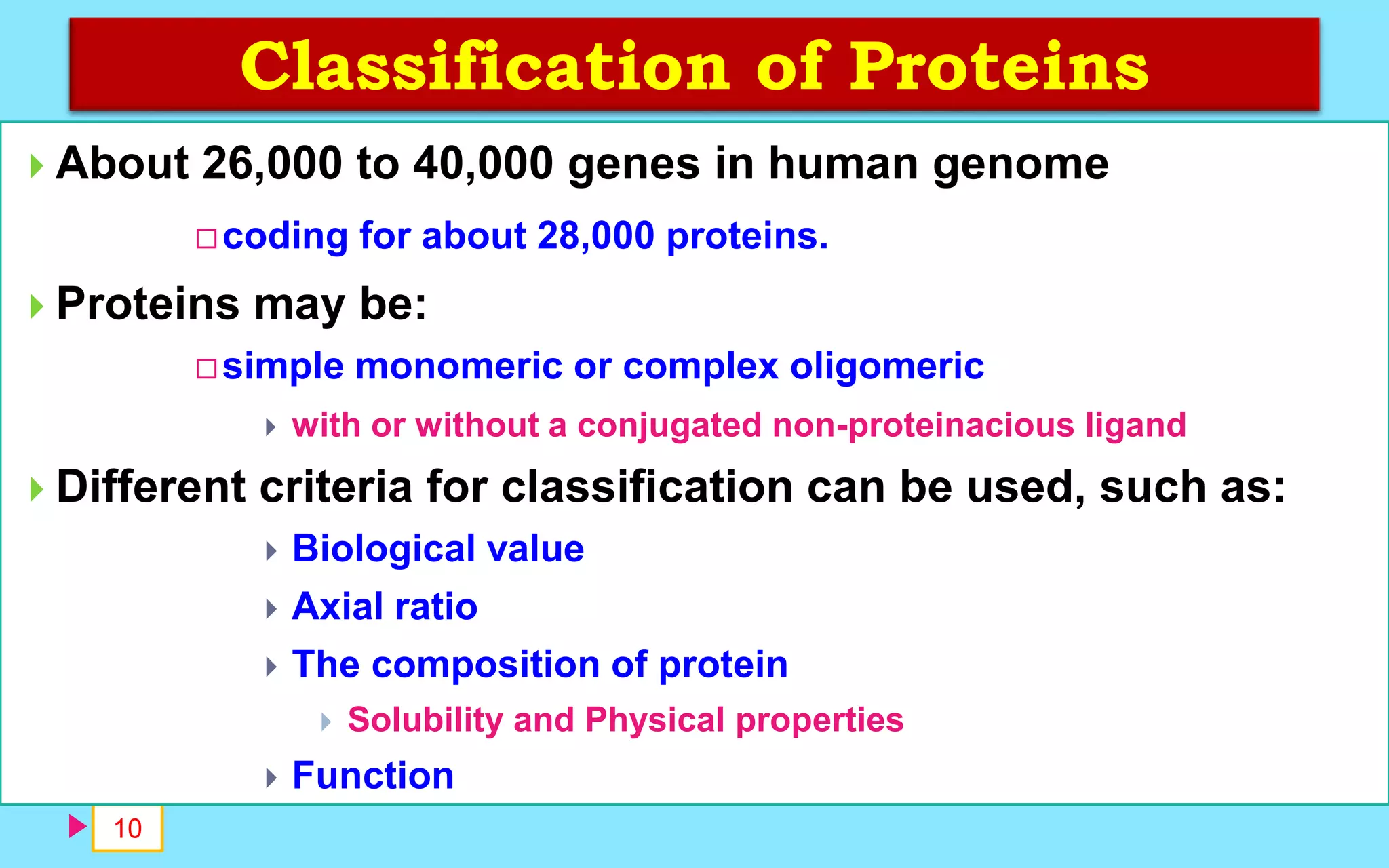 Classification of Proteins

About 26,000 to 40,000 genes in human genome

coding for about 28,000 proteins.

Proteins may be:

simple monomeric or complex oligomeric

with or without a conjugated non-proteinacious ligand

Different criteria for classification can be used, such as:

Biological value

Axial ratio

The composition of protein

Solubility and Physical properties

Function

10